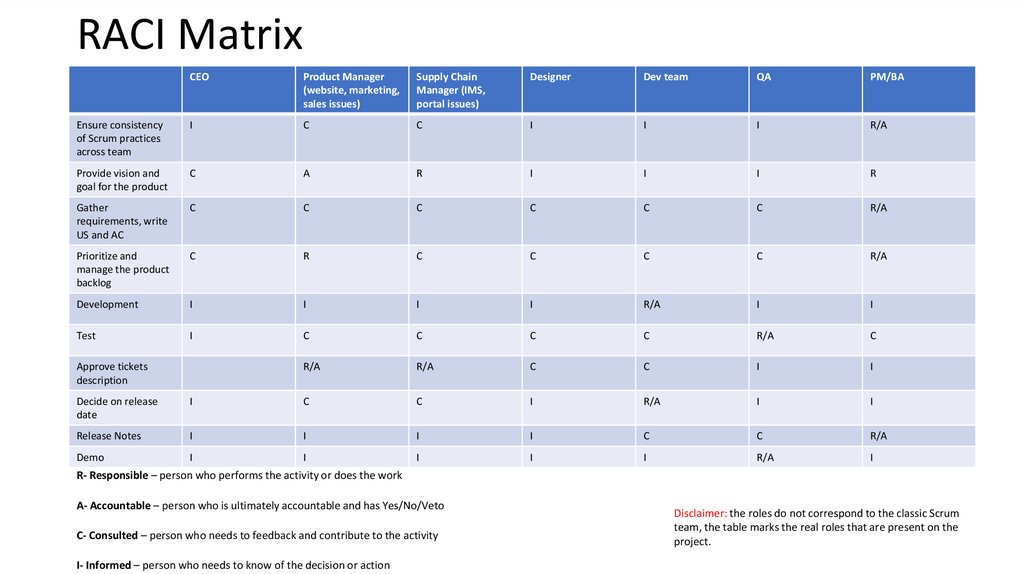 RACI Matrix

| | CEO | Product Manager (website, marketing, sales issues) | Supply Chain Manager (IMS, portal issues) | Designer | Dev team | QA | PM/BA |
|---|---|---|---|---|---|---|---|
| Ensure consistency of Scrum practices across team | I | C | C | I | I | I | R/A |
| Provide vision and goal for the product | C | A | R | I | I | I | R |
| Gather requirements, write US and AC | C | C | C | C | C | C | R/A |
| Prioritize and manage the product backlog | C | R | C | C | C | C | R/A |
| Development | I | I | I | I | R/A | I | I |
| Test | I | C | C | C | C | R/A | C |
| Approve tickets description | | R/A | R/A | C | C | I | I |
| Decide on release date | I | C | C | I | R/A | I | I |
| Release Notes | I | I | I | I | C | C | R/A |
| Demo | I | I | I | I | I | R/A | I |

R- Responsible – person who performs the activity or does the work

A- Accountable – person who is ultimately accountable and has Yes/No/Veto

C- Consulted – person who needs to feedback and contribute to the activity

I- Informed – person who needs to know of the decision or action

Disclaimer: the roles do not correspond to the classic Scrum team, the table marks the real roles that are present on the project.